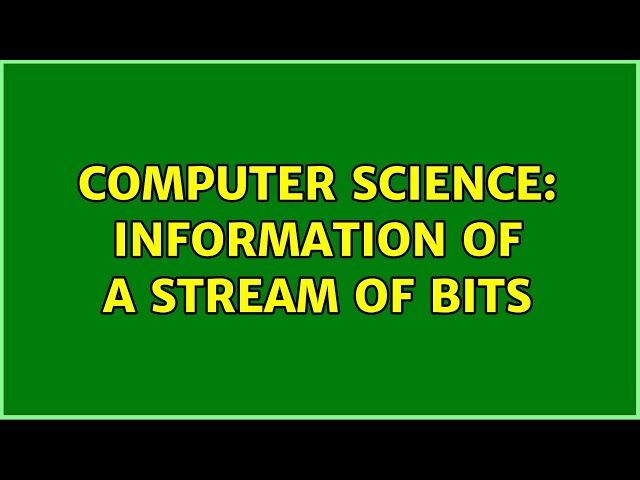 COMPUTER SCIENCE: INFORMATION OF A STREAM OF BITS